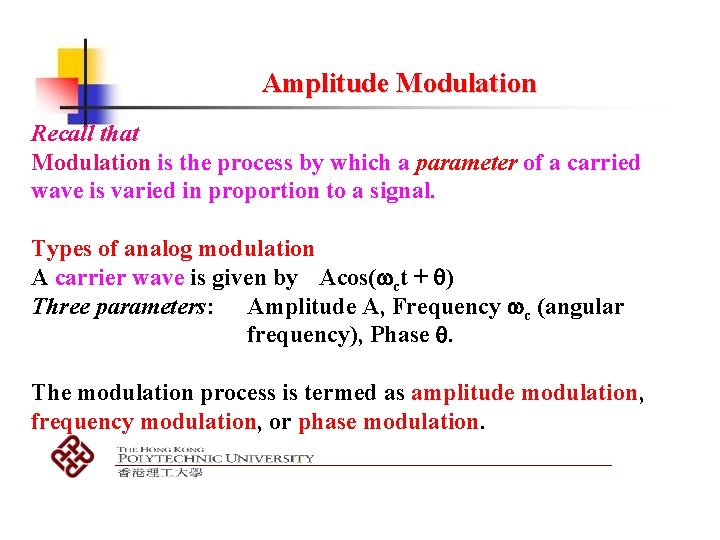 Amplitude Modulation

Recall that
Modulation is the process by which a parameter of a carried wave is varied in proportion to a signal.

Types of analog modulation
A carrier wave is given by $A\cos(\omega_c t + \theta)$
Three parameters: Amplitude A, Frequency $\omega_c$ (angular frequency), Phase $\theta$.

The modulation process is termed as amplitude modulation, frequency modulation, or phase modulation.

THE HONG KONG
POLYTECHNIC UNIVERSITY
香港理工大學